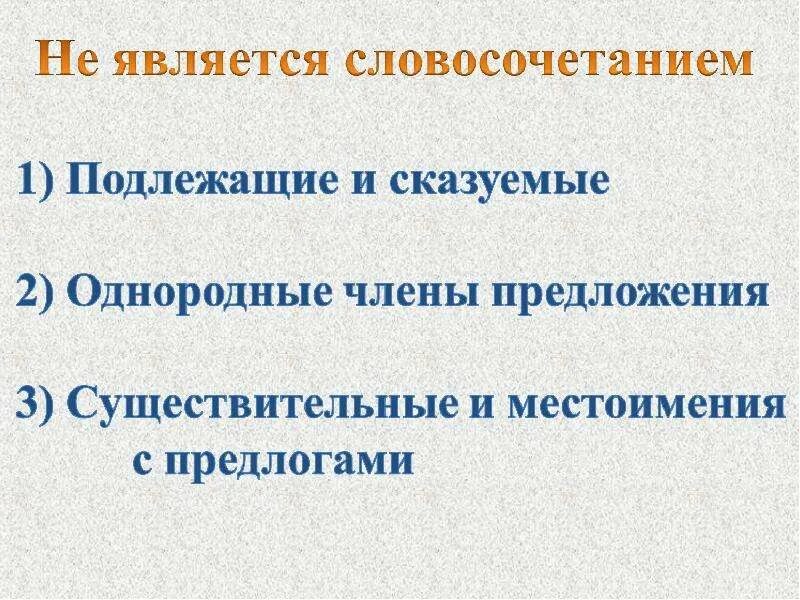 Не является словосочетанием

1) Подлежащие и сказуемые

2) Однородные члены предложения

3) Существительные и местоимения с предлогами